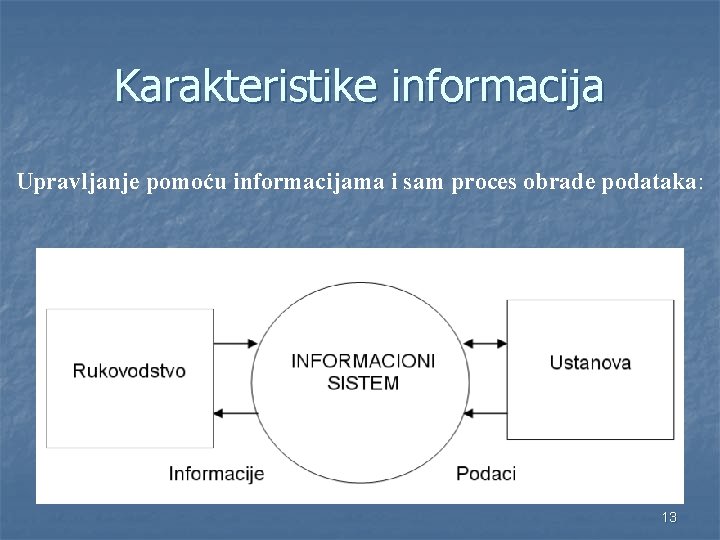 Karakteristike informacija

Upravljanje pomoću informacijama i sam proces obrade podataka:

Rukovodstvo

INFORMACIONI SISTEM

Ustanova

Informacije

Podaci

13